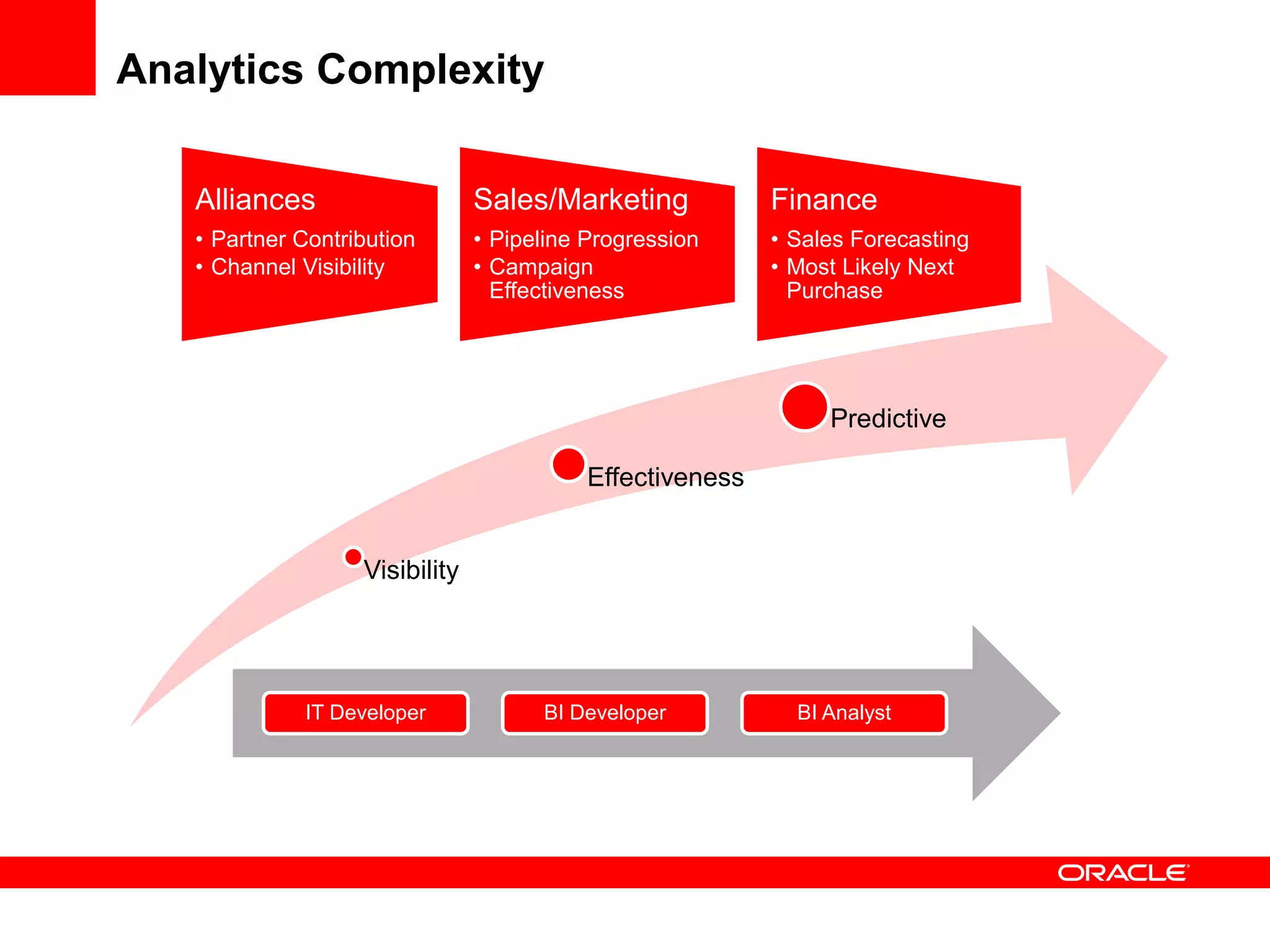 Analytics Complexity

Alliances
• Partner Contribution
• Channel Visibility

Sales/Marketing
• Pipeline Progression
• Campaign Effectiveness

Finance
• Sales Forecasting
• Most Likely Next Purchase

Predictive

Effectiveness

Visibility

IT Developer

BI Developer

BI Analyst

ORACLE